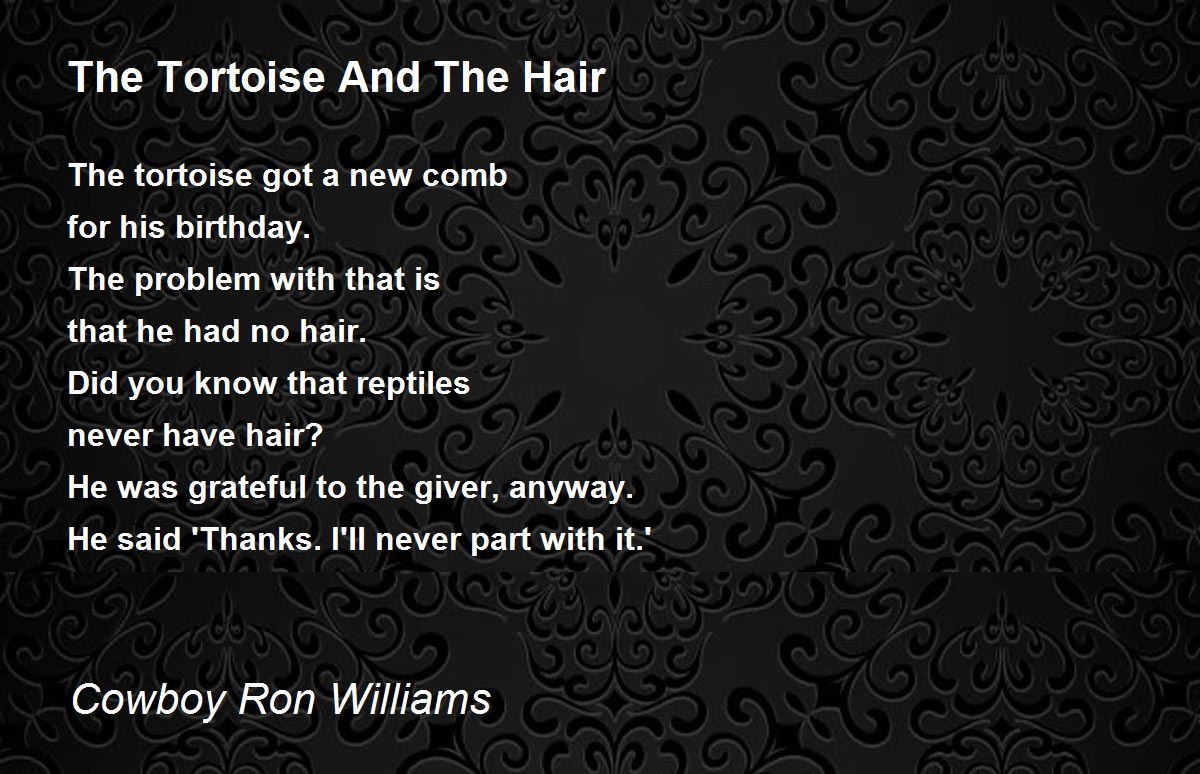 The Tortoise And The Hair

The tortoise got a new comb
for his birthday.
The problem with that is
that he had no hair.
Did you know that reptiles
never have hair?
He was grateful to the giver, anyway.
He said 'Thanks. I'll never part with it.'

Cowboy Ron Williams